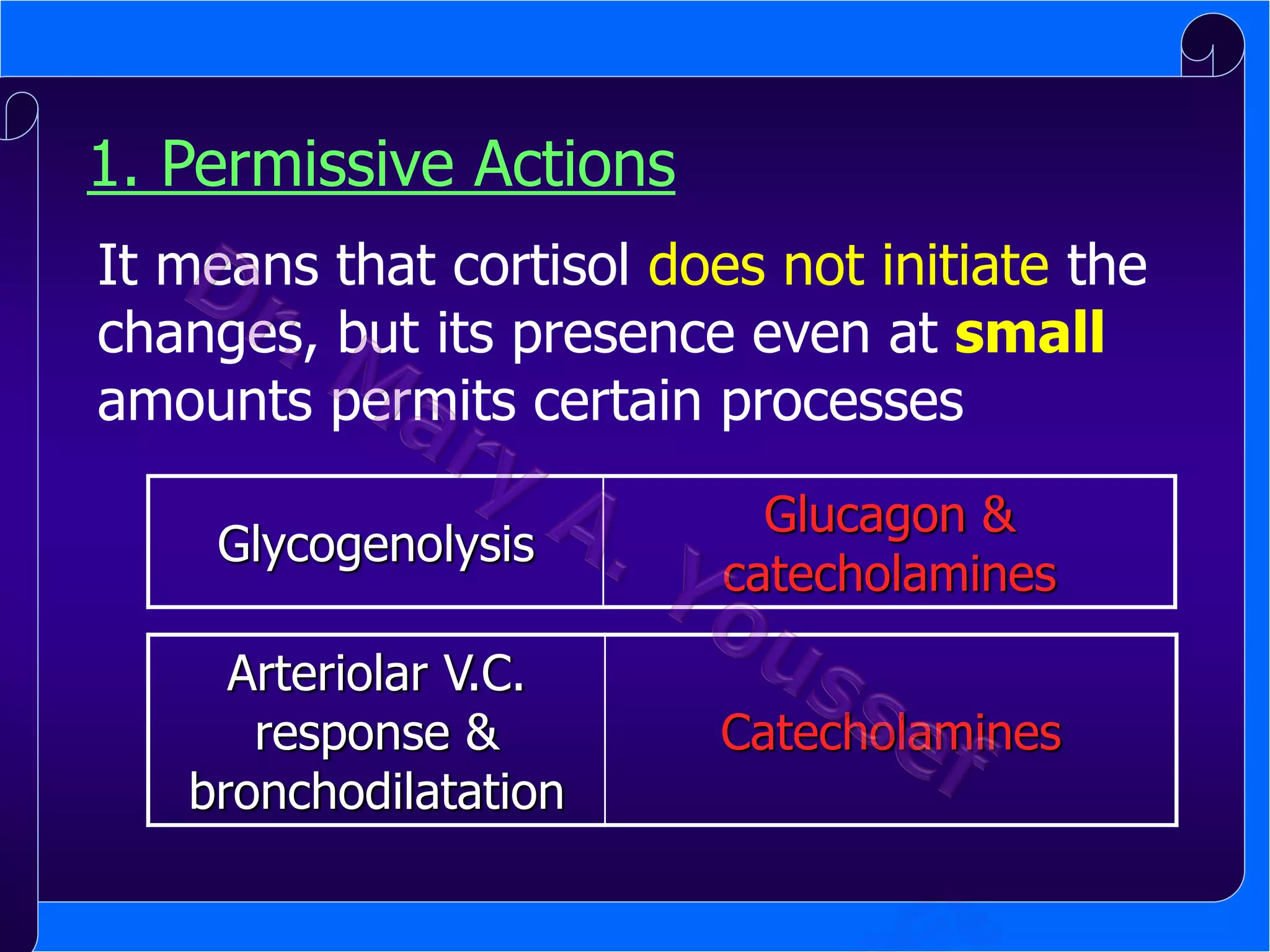 1. Permissive Actions

It means that cortisol does not initiate the changes, but its presence even at small amounts permits certain processes

| Glycogenolysis | Glucagon & catecholamines |
|---|---|
| Arteriolar V.C. response & bronchodilatation | Catecholamines |

Dr. Mary A. Youssef